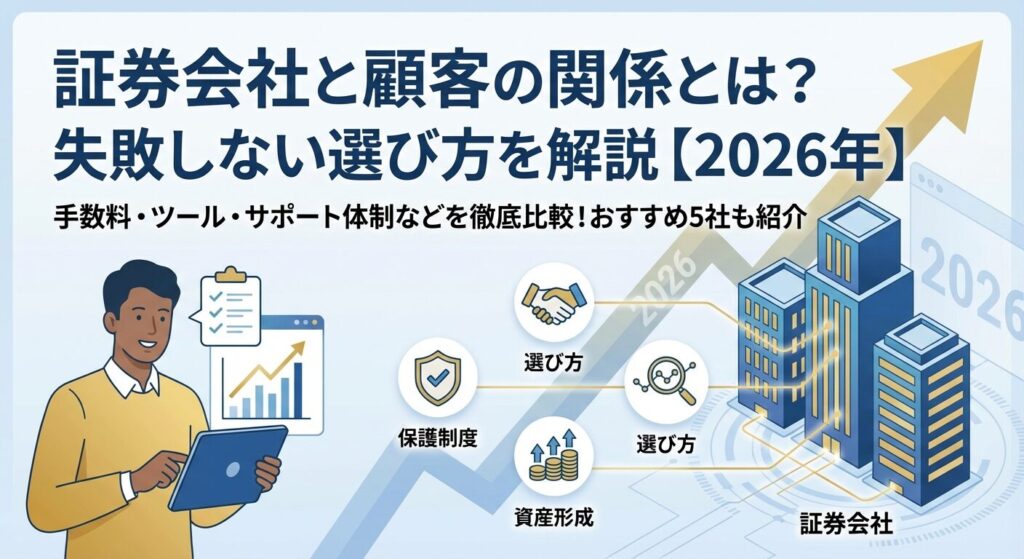 証券会社と顧客の関係とは？
失敗しない選び方を解説【2026年】

手数料・ツール・サポート体制などを徹底比較！おすすめ5社も紹介

2026

2026

選び方

保護制度

選び方

資産形成

証券会社